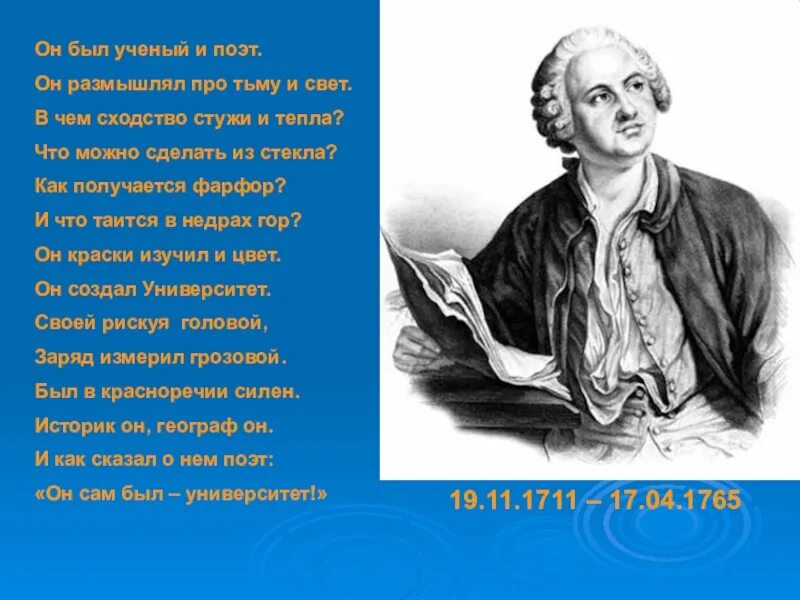 Он был ученый и поэт.
Он размышлял про тьму и свет.
В чем сходство стужи и тепла?
Что можно сделать из стекла?
Как получается фарфор?
И что таится в недрах гор?
Он краски изучил и цвет.
Он создал Университет.
Своей рискуя головой,
Заряд измерил грозовой.
Был в красноречии силен.
Историк он, географ он.
И как сказал о нем поэт:
«Он сам был – университет!»

19.11.1711 – 17.04.1765